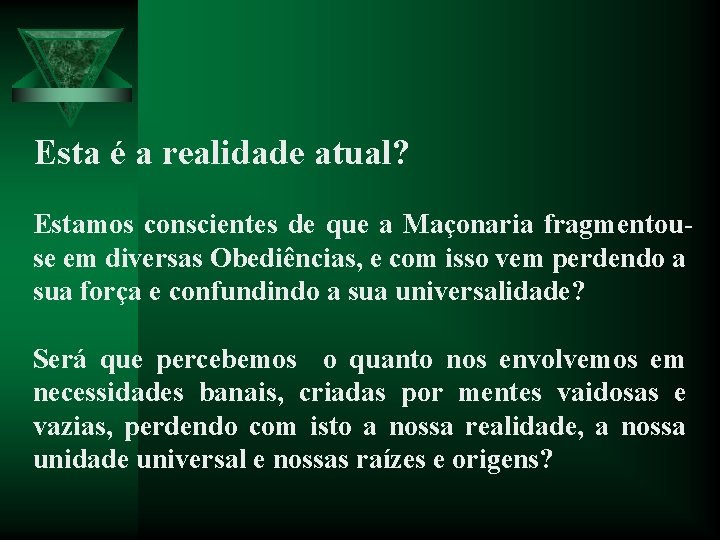 Esta é a realidade atual?

Estamos conscientes de que a Maçonaria fragmentou-se em diversas Obediências, e com isso vem perdendo a sua força e confundindo a sua universalidade?

Será que percebemos o quanto nos envolvemos em necessidades banais, criadas por mentes vaidosas e vazias, perdendo com isto a nossa realidade, a nossa unidade universal e nossas raízes e origens?